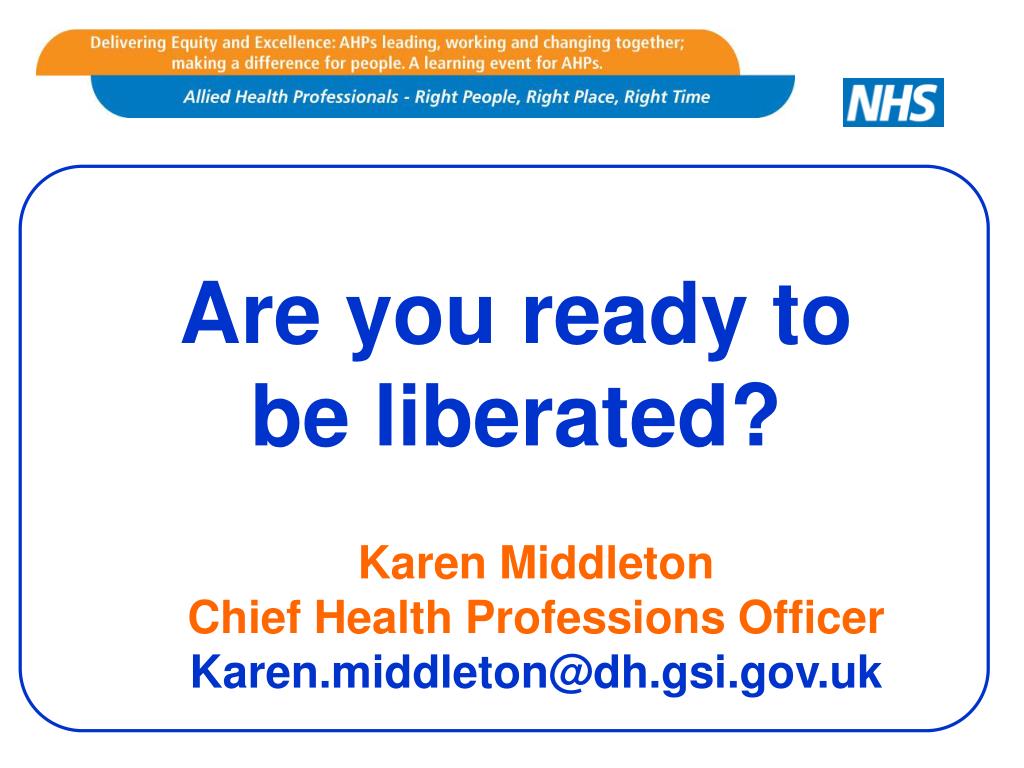 Delivering Equity and Excellence: AHPs leading, working and changing together; making a difference for people. A learning event for AHPs.

Allied Health Professionals - Right People, Right Place, Right Time

NHS

Are you ready to be liberated?

Karen Middleton
Chief Health Professions Officer
Karen.middleton@dh.gsi.gov.uk